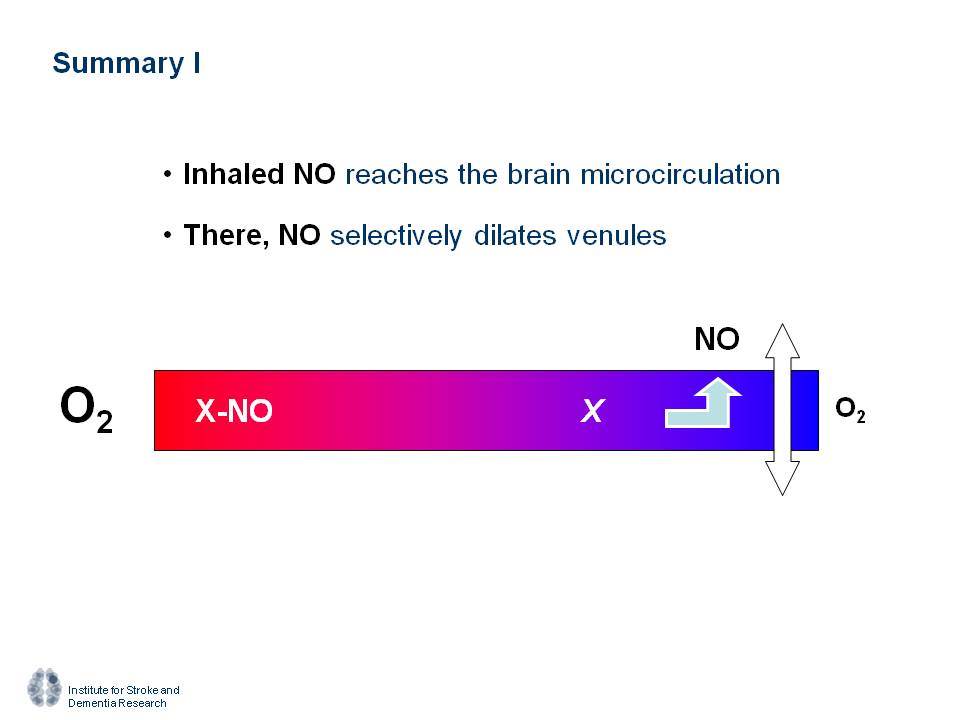 Summary I

• Inhaled NO reaches the brain microcirculation

• There, NO selectively dilates venules

NO

$O_2$ X-NO X $O_2$

Institute for Stroke and Dementia Research